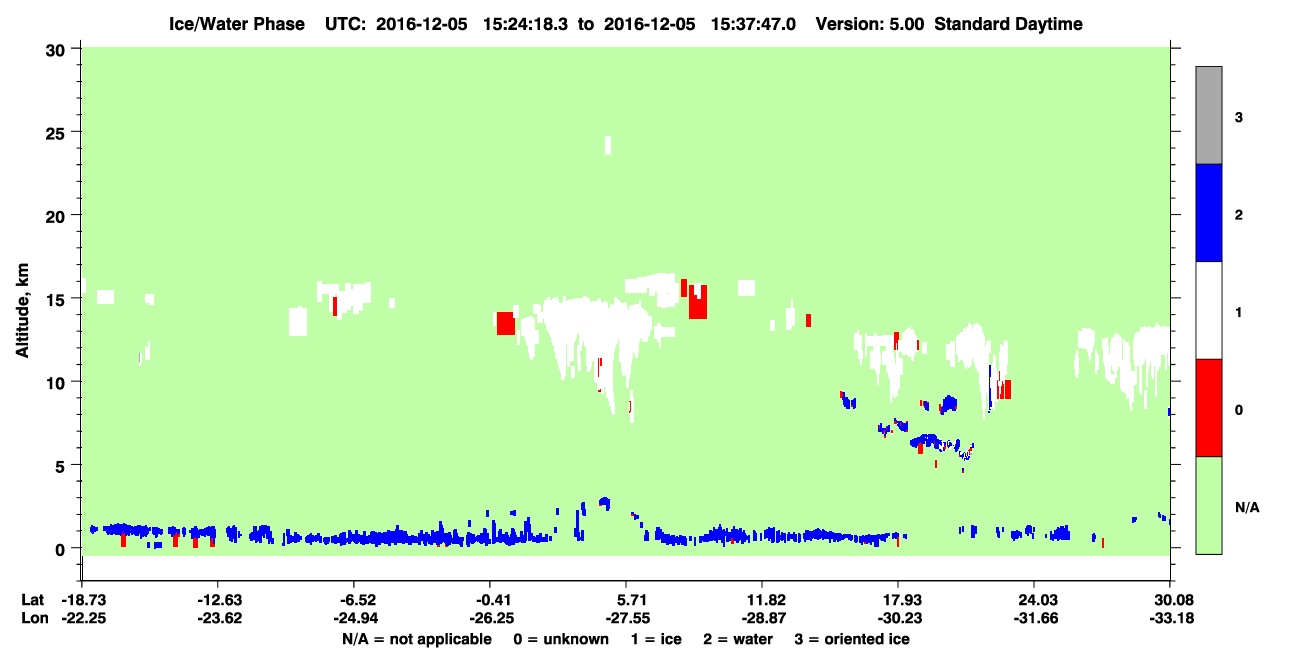 Ice/Water Phase UTC: 2016-12-05 15:24:18.3 to 2016-12-05 15:37:47.0 Version: 5.00 Standard Daytime

Altitude, km

30
25
20
15
10
5
0

3
2
1
0
N/A

Lat -18.73 -12.63 -6.52 -0.41 5.71 11.82 17.93 24.03 30.08
Lon -22.25 -23.62 -24.94 -26.25 -27.55 -28.87 -30.23 -31.66 -33.18

N/A = not applicable 0 = unknown 1 = ice 2 = water 3 = oriented ice